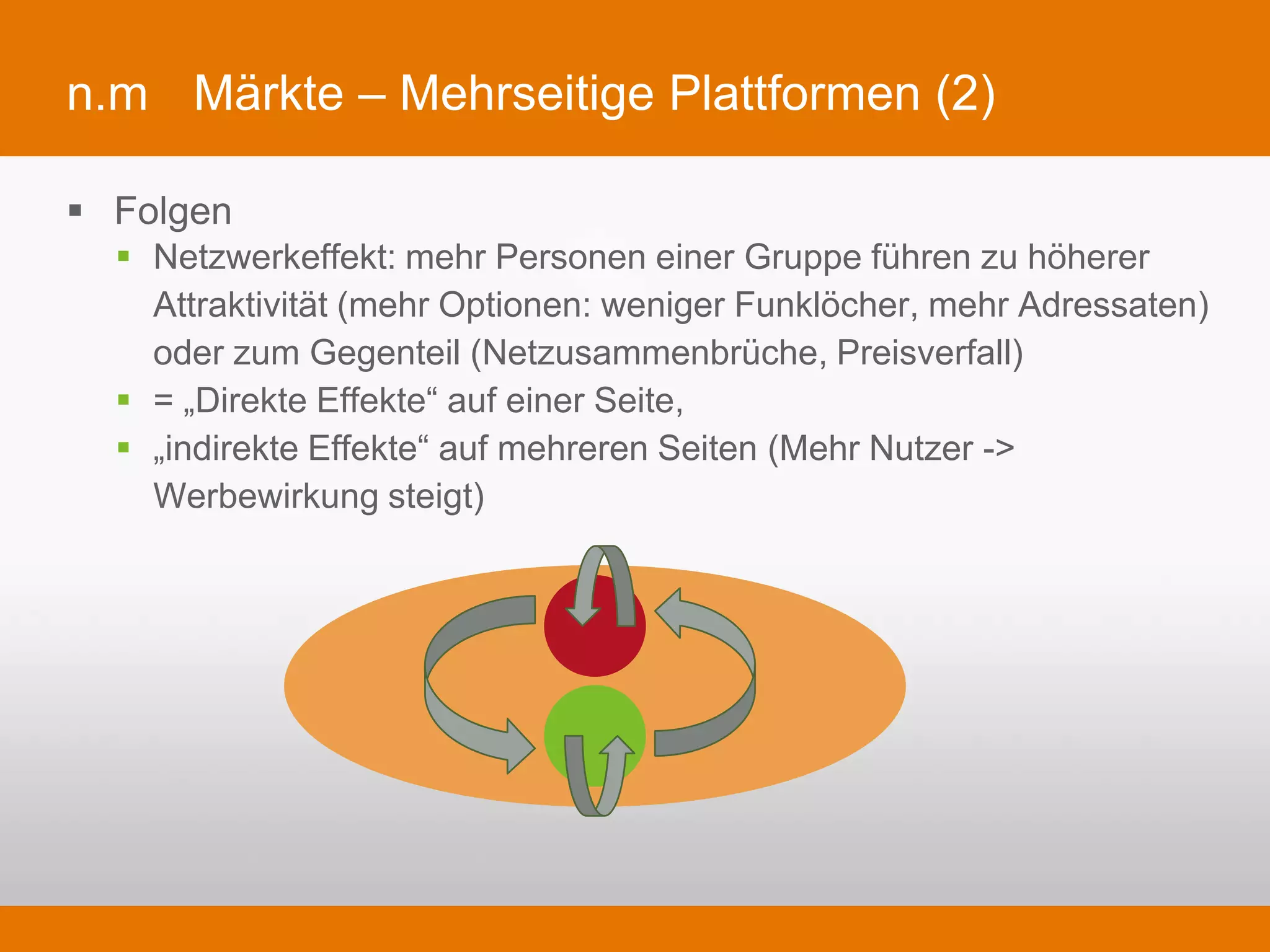 n.m Märkte – Mehrseitige Plattformen (2)

▪ Folgen
▪ Netzwerkeffekt: mehr Personen einer Gruppe führen zu höherer Attraktivität (mehr Optionen: weniger Funklöcher, mehr Adressaten) oder zum Gegenteil (Netzusammenbrüche, Preisverfall)
▪ = „Direkte Effekte“ auf einer Seite,
▪ „indirekte Effekte“ auf mehreren Seiten (Mehr Nutzer -> Werbewirkung steigt)